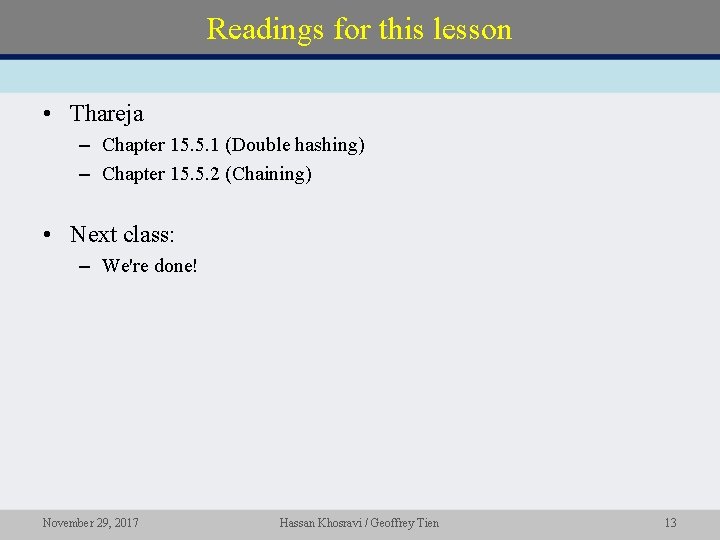 Readings for this lesson

• Thareja
– Chapter 15.5.1 (Double hashing)
– Chapter 15.5.2 (Chaining)

• Next class:
– We're done!

November 29, 2017 Hassan Khosravi / Geoffrey Tien 13